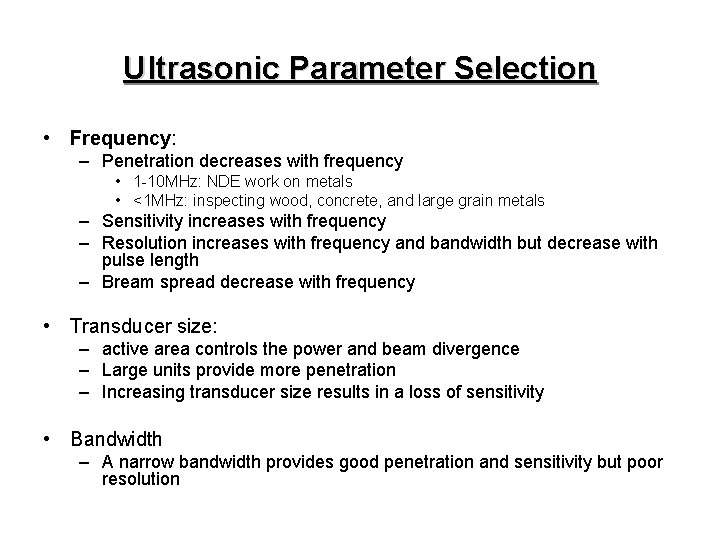 Ultrasonic Parameter Selection

• Frequency:
– Penetration decreases with frequency
• 1-10MHz: NDE work on metals
• <1MHz: inspecting wood, concrete, and large grain metals
– Sensitivity increases with frequency
– Resolution increases with frequency and bandwidth but decrease with pulse length
– Bream spread decrease with frequency

• Transducer size:
– active area controls the power and beam divergence
– Large units provide more penetration
– Increasing transducer size results in a loss of sensitivity

• Bandwidth
– A narrow bandwidth provides good penetration and sensitivity but poor resolution